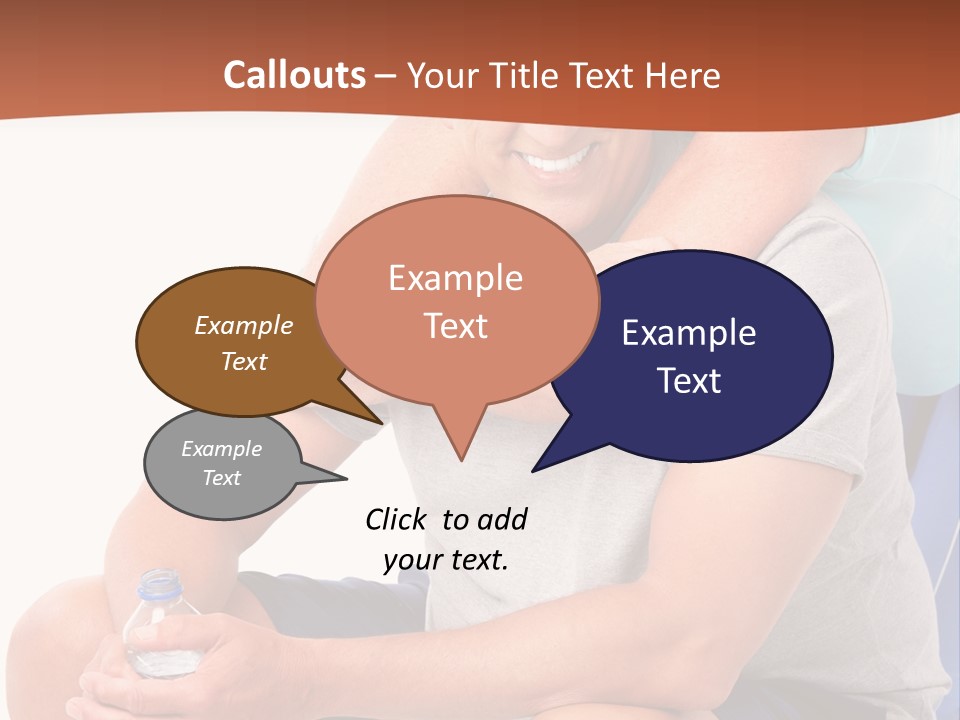 Callouts – Your Title Text Here

Example Text

Example Text

Example Text

Example Text

Click  to add your text.